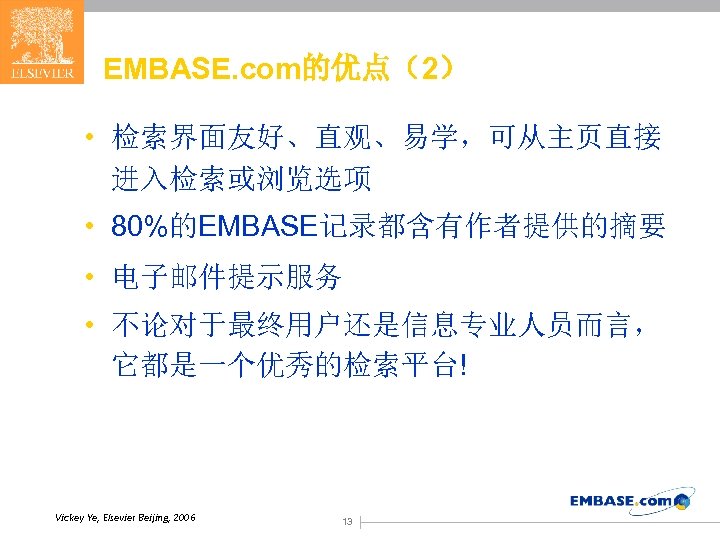 ELSEVIER

EMBASE.com的优点（2）

• 检索界面友好、直观、易学，可从主页直接进入检索或浏览选项

• 80%的EMBASE记录都含有作者提供的摘要

• 电子邮件提示服务

• 不论对于最终用户还是信息专业人员而言，它都是一个优秀的检索平台!

Vickey Ye, Elsevier Beijing, 2006

13

EMBASE.com